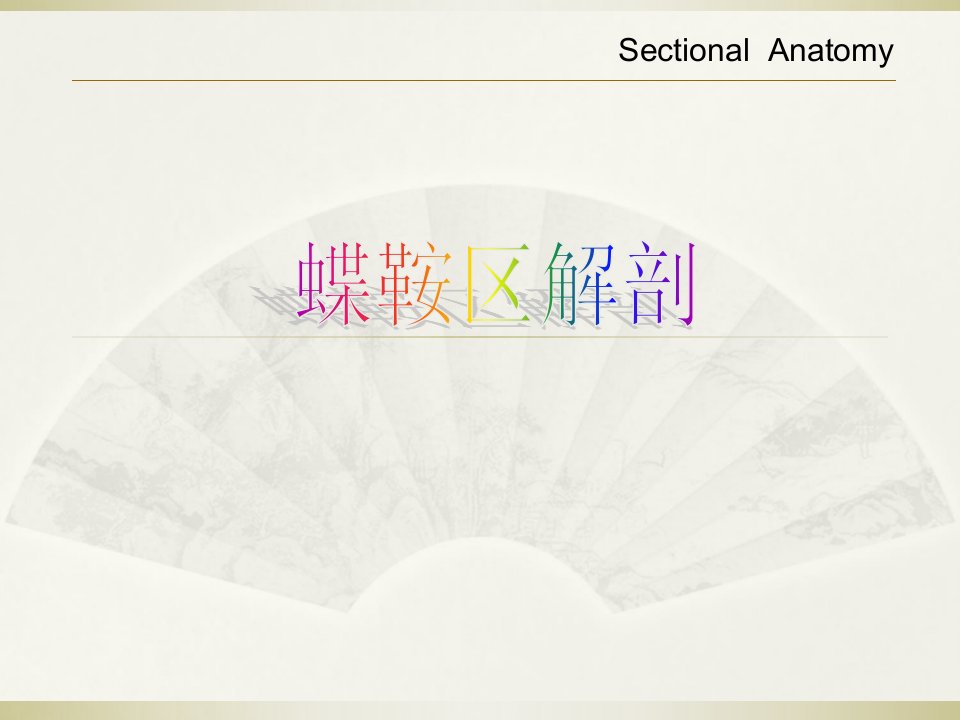 Sectional Anatomy

蝶鞍区解剖